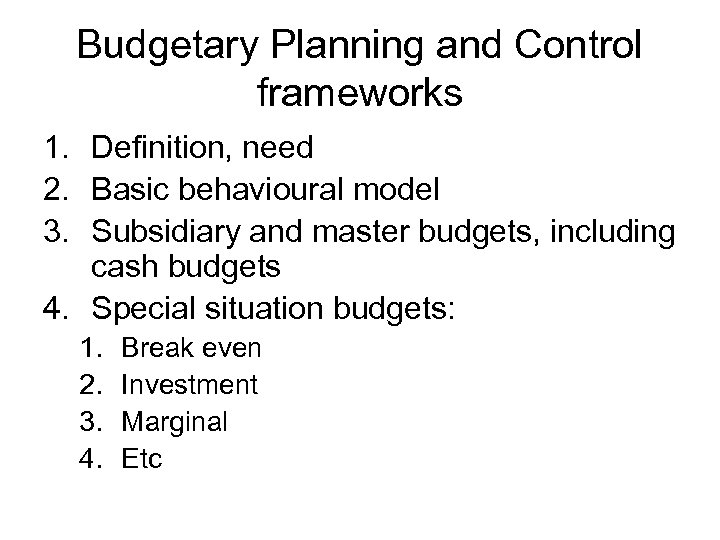 Budgetary Planning and Control frameworks

1. Definition, need
2. Basic behavioural model
3. Subsidiary and master budgets, including cash budgets
4. Special situation budgets:
   1. Break even
   2. Investment
   3. Marginal
   4. Etc